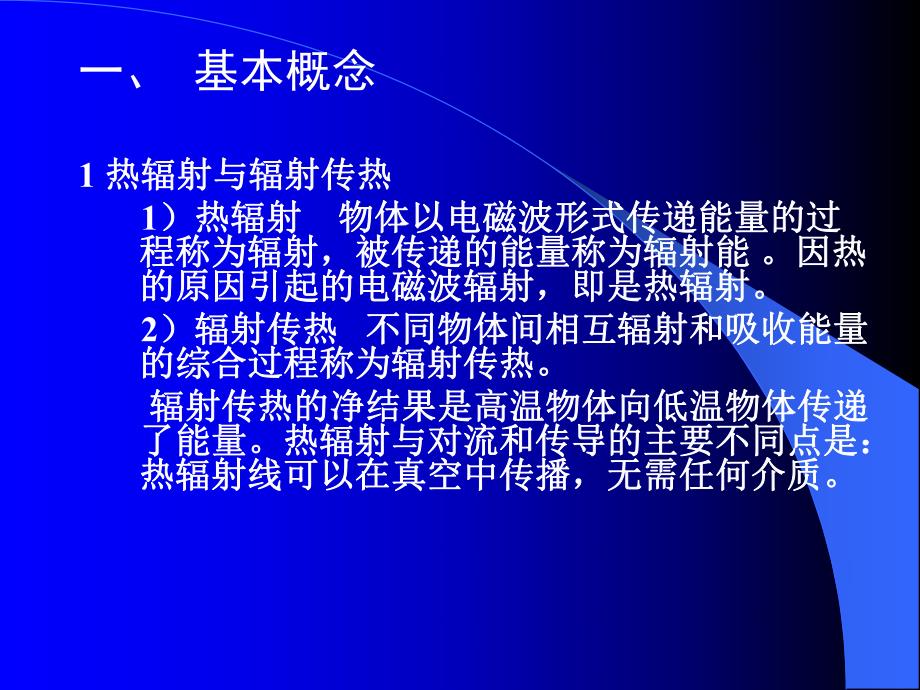 一、 基本概念

1 热辐射与辐射传热

1）热辐射　物体以电磁波形式传递能量的过程称为辐射，被传递的能量称为辐射能 。因热的原因引起的电磁波辐射，即是热辐射。

2）辐射传热　不同物体间相互辐射和吸收能量的综合过程称为辐射传热。

辐射传热的净结果是高温物体向低温物体传递了能量。热辐射与对流和传导的主要不同点是：热辐射线可以在真空中传播，无需任何介质。